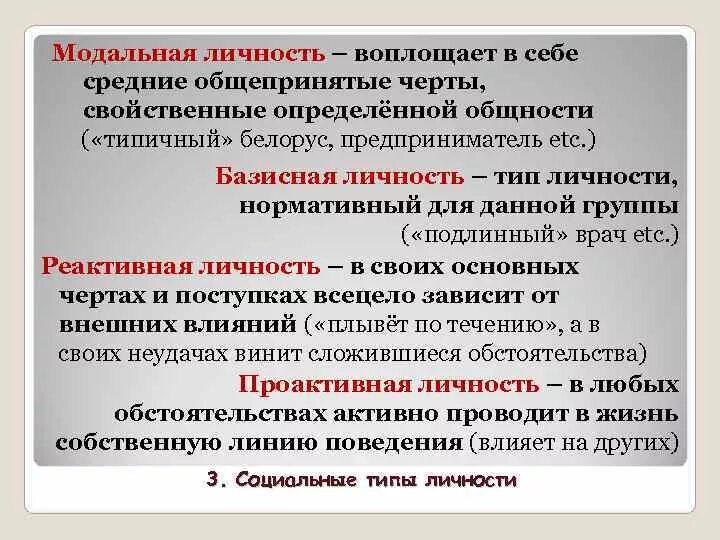 Модальная личность – воплощает в себе средние общепринятые черты, свойственные определённой общности («типичный» белорус, предприниматель etc.)

Базисная личность – тип личности, нормативный для данной группы («подлинный» врач etc.)

Реактивная личность – в своих основных чертах и поступках всецело зависит от внешних влияний («плывёт по течению», а в своих неудачах винит сложившиеся обстоятельства)

Проактивная личность – в любых обстоятельствах активно проводит в жизнь собственную линию поведения (влияет на других)

3. Социальные типы личности